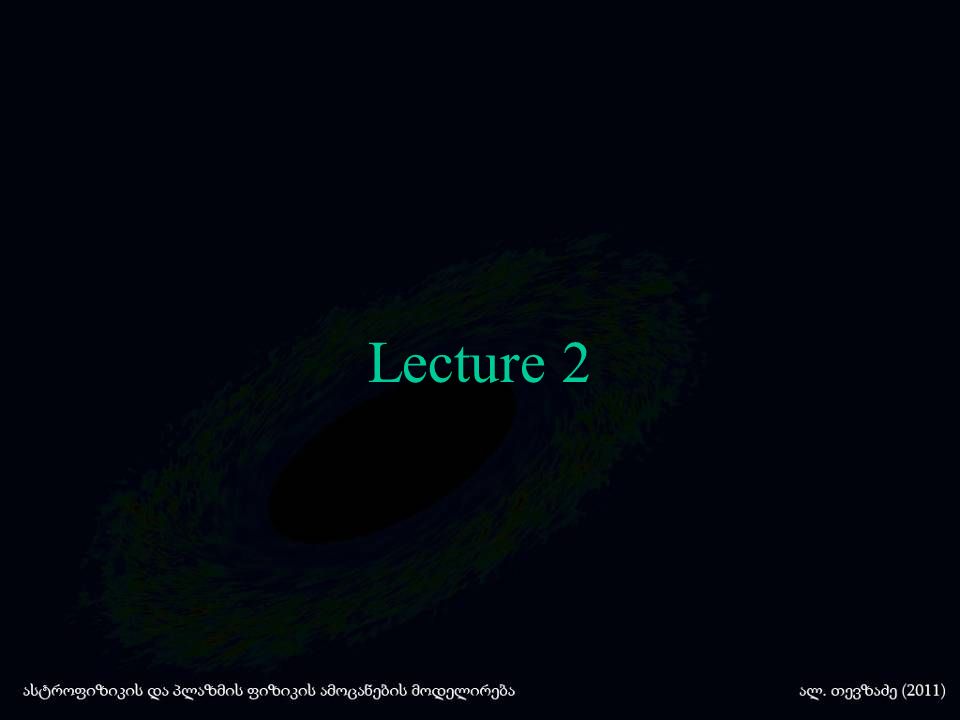 Lecture 2

ასტროფიზიკის და პლაზმის ფიზიკის ამოცანების მოდელირება

ალ. თევზაძე (2011)